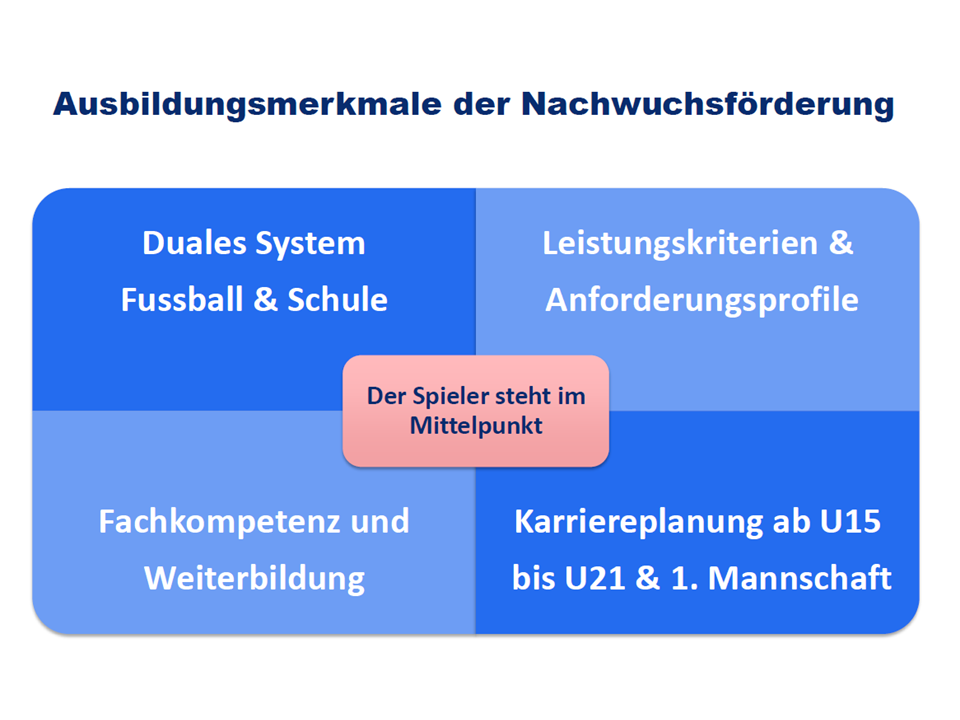 Ausbildungsmerkmale der Nachwuchsförderung

Duales System Fussball & Schule

Leistungskriterien & Anforderungsprofile

Der Spieler steht im Mittelpunkt

Fachkompetenz und Weiterbildung

Karriereplanung ab U15 bis U21 & 1. Mannschaft